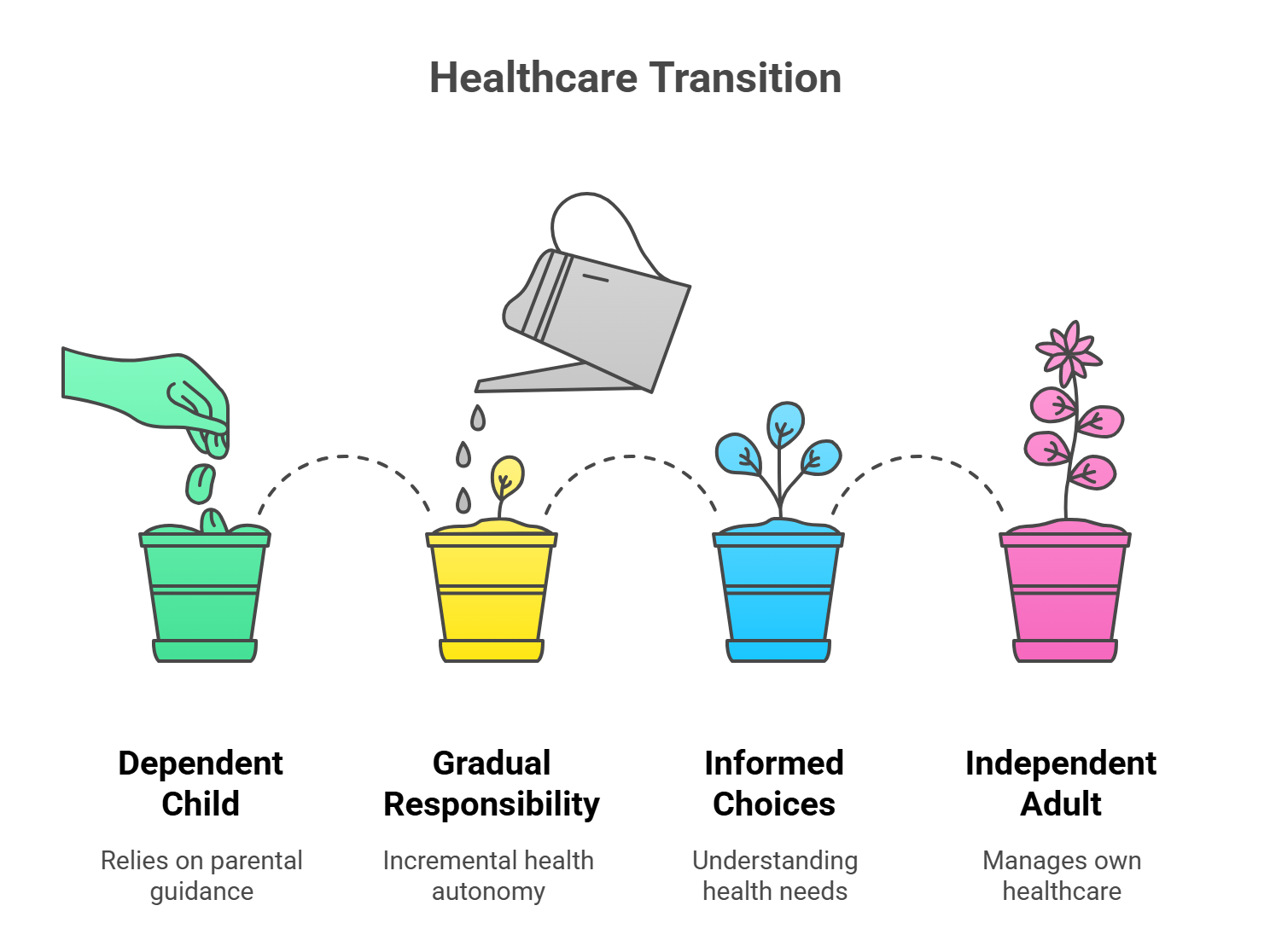 Healthcare Transition

Dependent Child

Relies on parental guidance

Gradual Responsibility

Incremental health autonomy

Informed Choices

Understanding health needs

Independent Adult

Manages own healthcare